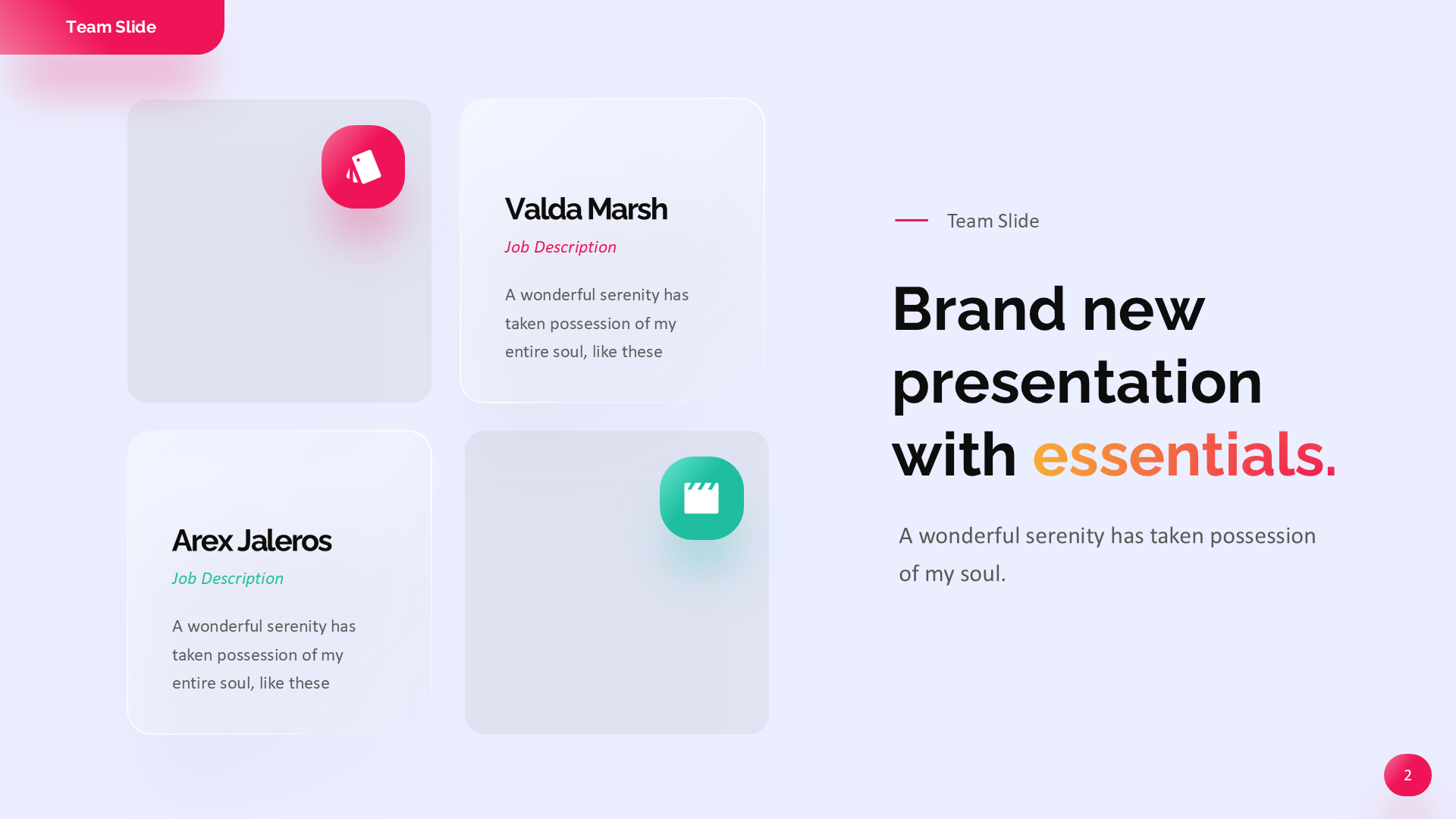 Team Slide

Valda Marsh

Job Description

A wonderful serenity has taken possession of my entire soul, like these

Arex Jaleros

Job Description

A wonderful serenity has taken possession of my entire soul, like these

Team Slide

Brand new presentation with essentials.

A wonderful serenity has taken possession of my soul.

2